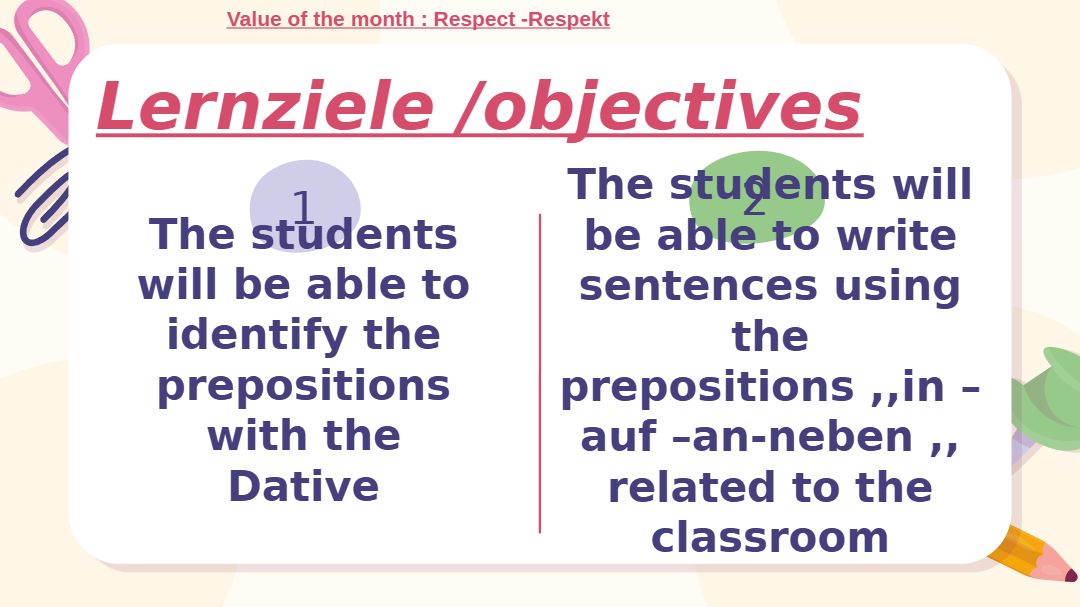 Value of the month : Respect -Respekt

Lernziele /objectives

1

The students will be able to identify the prepositions with the Dative

2

The students will be able to write sentences using the prepositions ,,in – auf –an-neben ,, related to the classroom